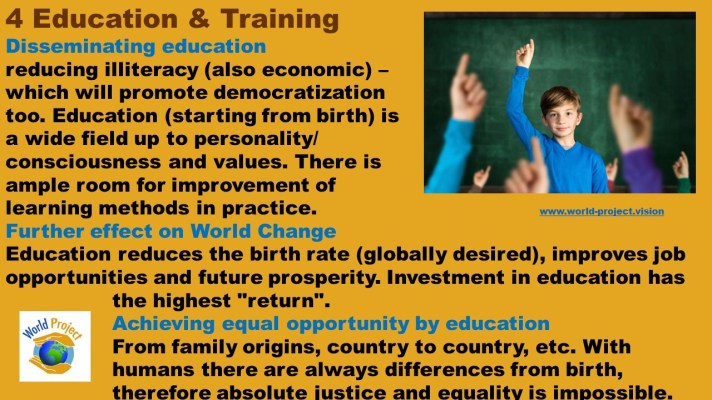 4 Education & Training

Disseminating education

reducing illiteracy (also economic) – which will promote democratization too. Education (starting from birth) is a wide field up to personality/ consciousness and values. There is ample room for improvement of learning methods in practice.

www.world-project.vision

Further effect on World Change

Education reduces the birth rate (globally desired), improves job opportunities and future prosperity. Investment in education has the highest "return".

World Project

Achieving equal opportunity by education

From family origins, country to country, etc. With humans there are always differences from birth, therefore absolute justice and equality is impossible.